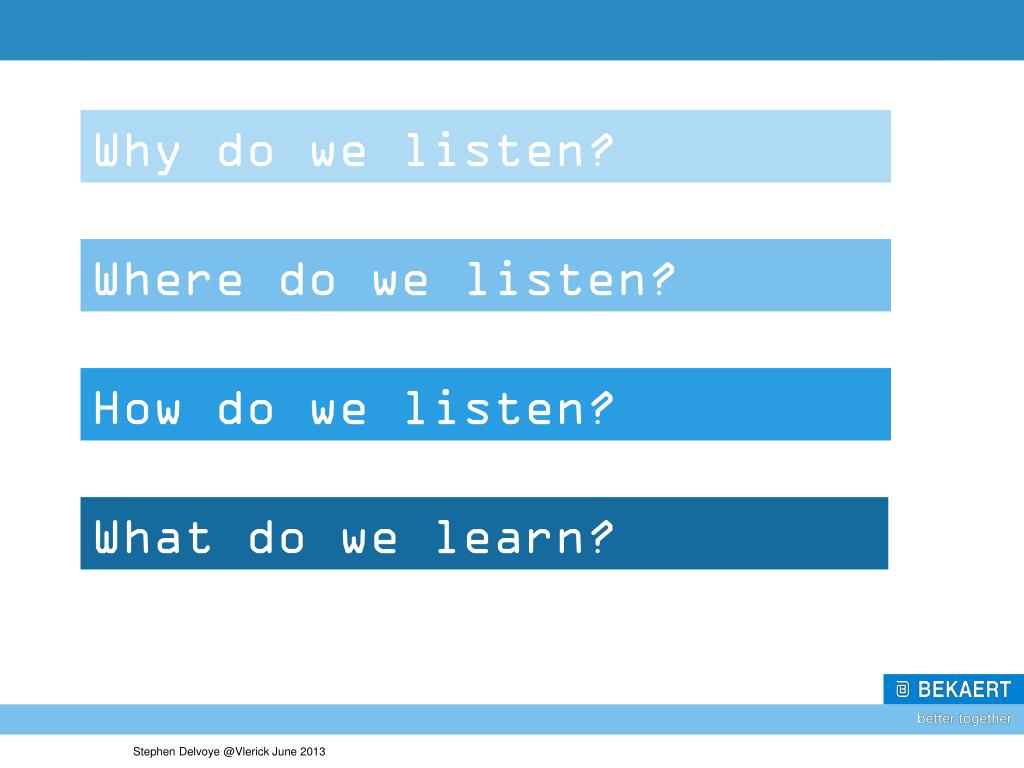 Why do we listen?

Where do we listen?

How do we listen?

What do we learn?

BEKAERT

better together

Stephen Delvoye @Vlerick June 2013